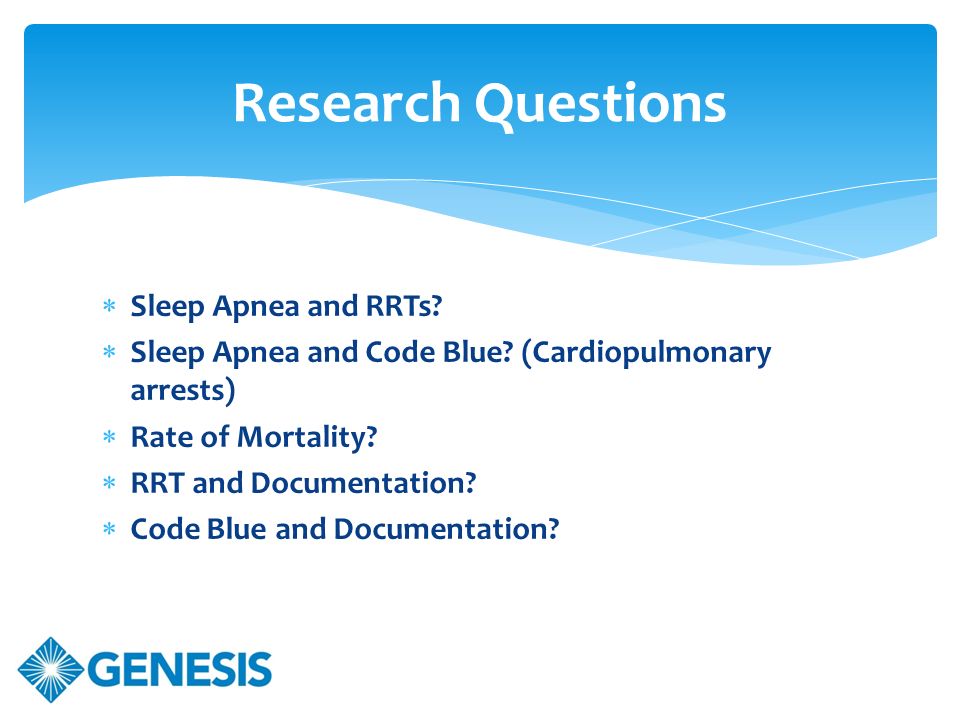 Research Questions

* Sleep Apnea and RRTs?
* Sleep Apnea and Code Blue? (Cardiopulmonary arrests)
* Rate of Mortality?
* RRT and Documentation?
* Code Blue and Documentation?

GENESIS